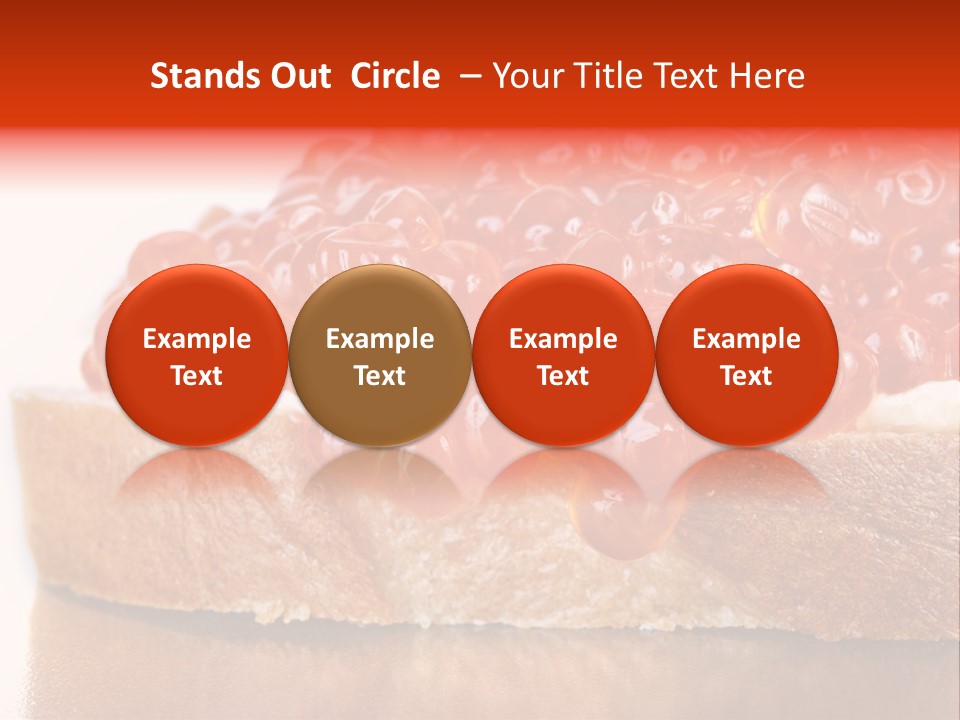 Stands Out Circle – Your Title Text Here

Example Text

Example Text

Example Text

Example Text